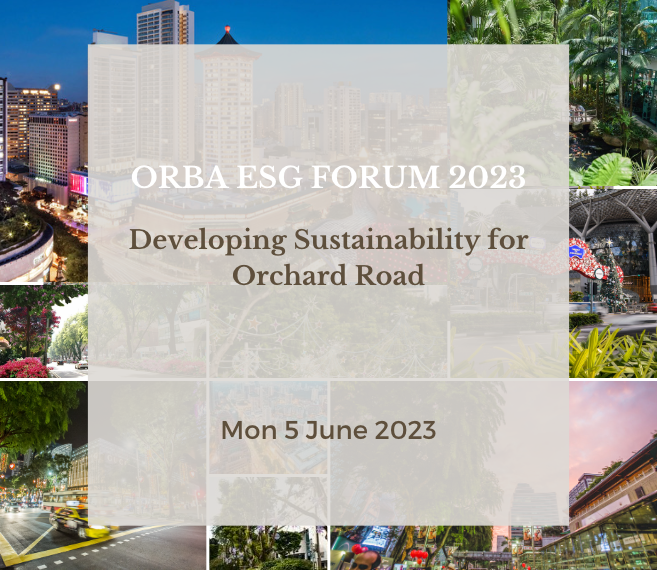 ORBA ESG FORUM 2023

Developing Sustainability for Orchard Road

Mon 5 June 2023